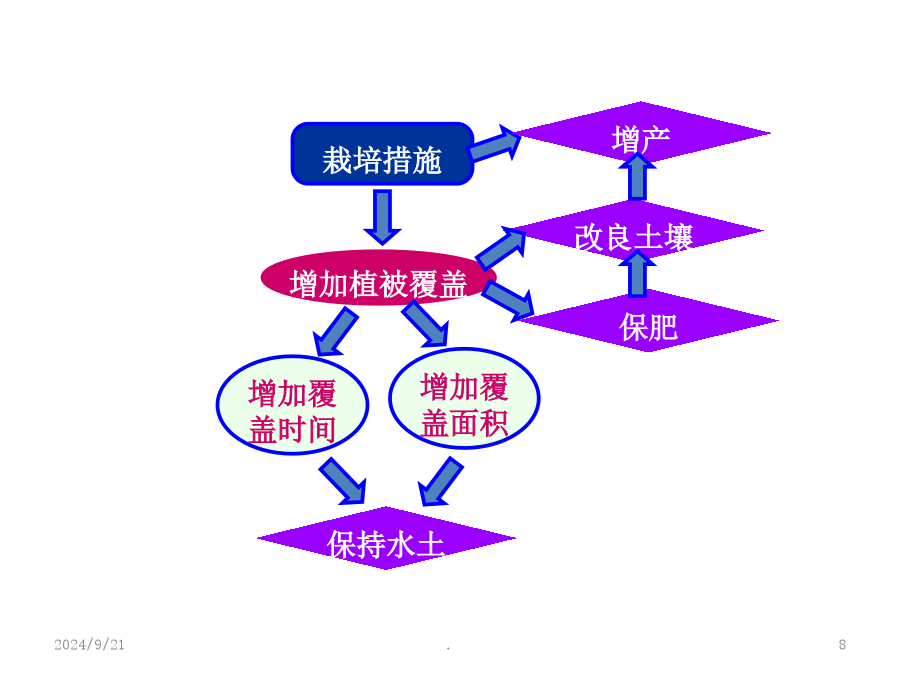 栽培措施

增产

改良土壤

增加植被覆盖

保肥

增加覆盖时间

增加覆盖面积

保持水土

2024/9/21

.

8